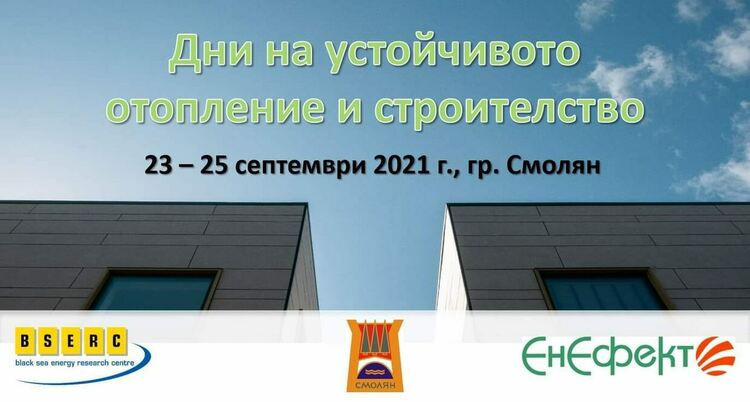 Дни на устойчивото отопление и строителство

23 – 25 септември 2021 г., гр. Смолян

BSERC
black sea energy research centre

СМОЛЯН

ЕнЕфект